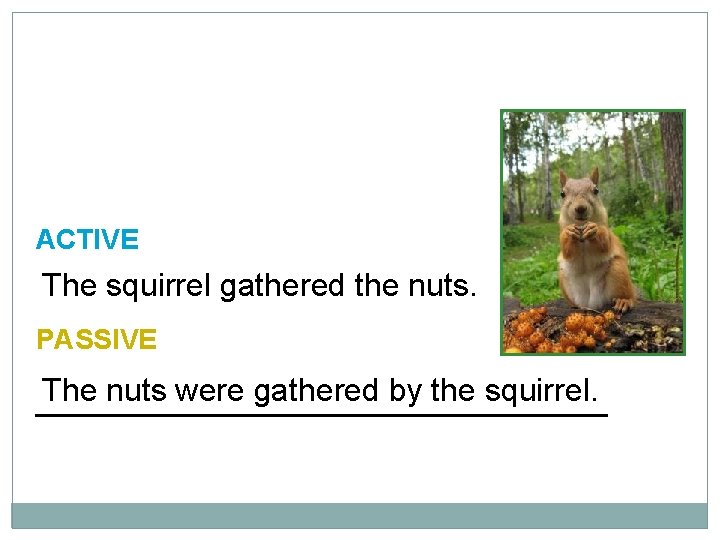 ACTIVE

The squirrel gathered the nuts.

PASSIVE

The nuts were gathered by the squirrel.